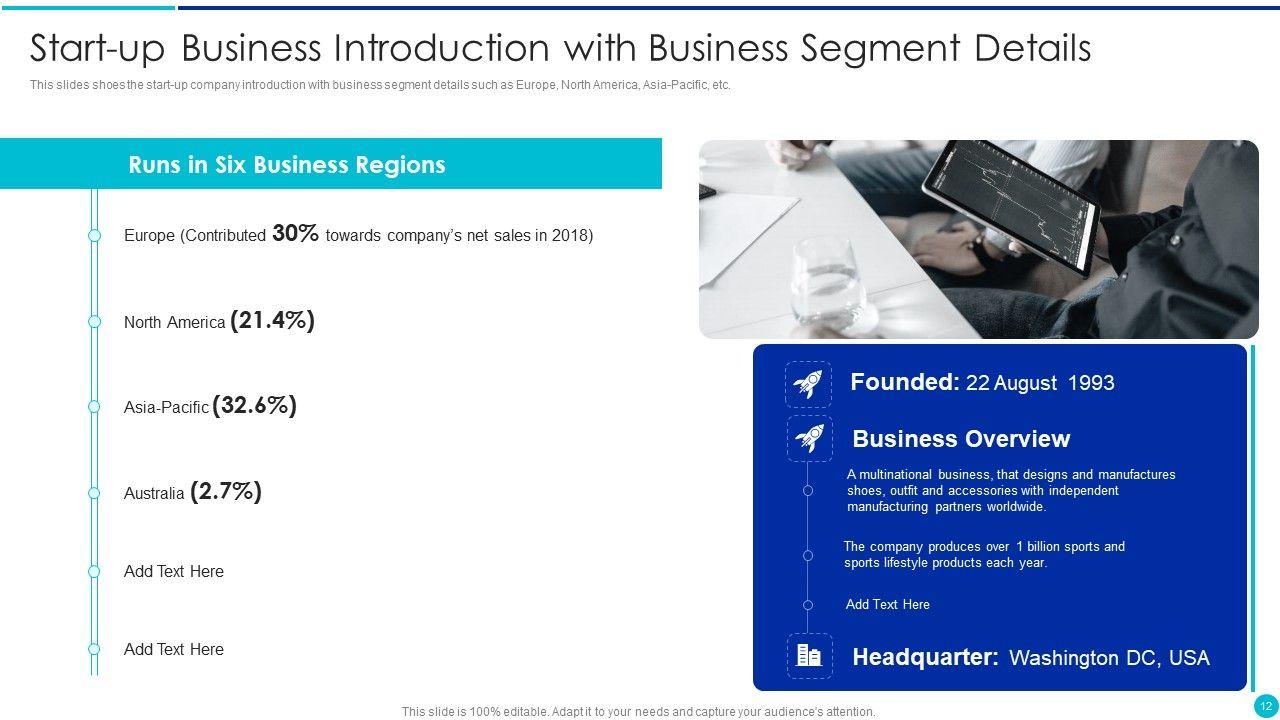 Start-up Business Introduction with Business Segment Details

This slides shoes the start-up company introduction with business segment details such as Europe, North America, Asia-Pacific, etc.

Runs in Six Business Regions

Europe (Contributed 30% towards company's net sales in 2018)

North America (21.4%)

Asia-Pacific (32.6%)

Australia (2.7%)

Add Text Here

Add Text Here

Founded: 22 August 1993

Business Overview

A multinational business, that designs and manufactures shoes, outfit and accessories with independent manufacturing partners worldwide.

The company produces over 1 billion sports and sports lifestyle products each year.

Add Text Here

Headquarter: Washington DC, USA

This slide is 100% editable. Adapt it to your needs and capture your audience's attention.

12